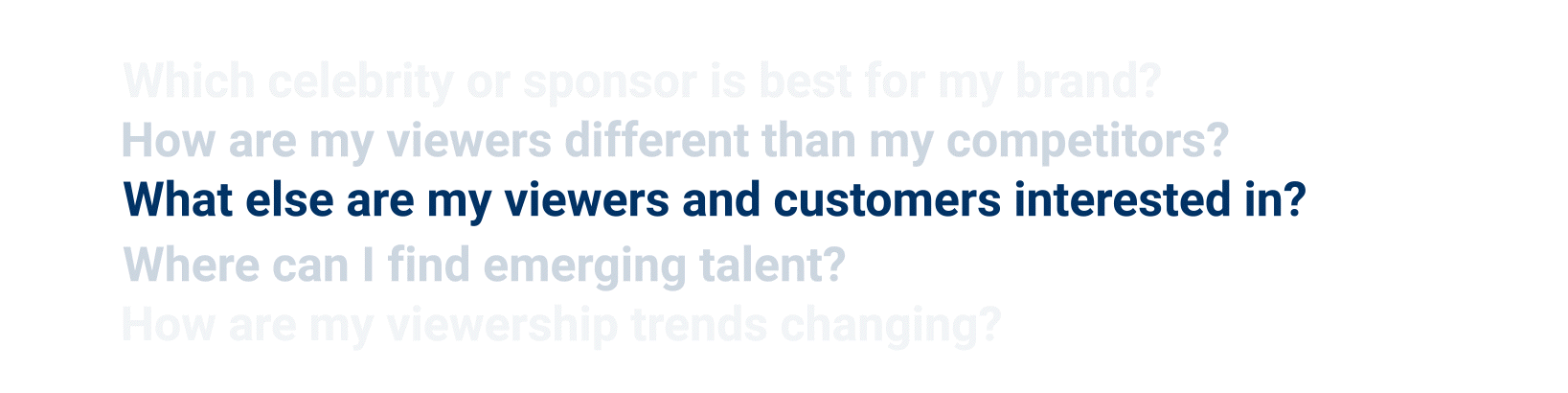 Which celebrity or sponsor is best for my brand?
How are my viewers different than my competitors?
What else are my viewers and customers interested in?
Where can I find emerging talent?
How are my viewership trends changing?